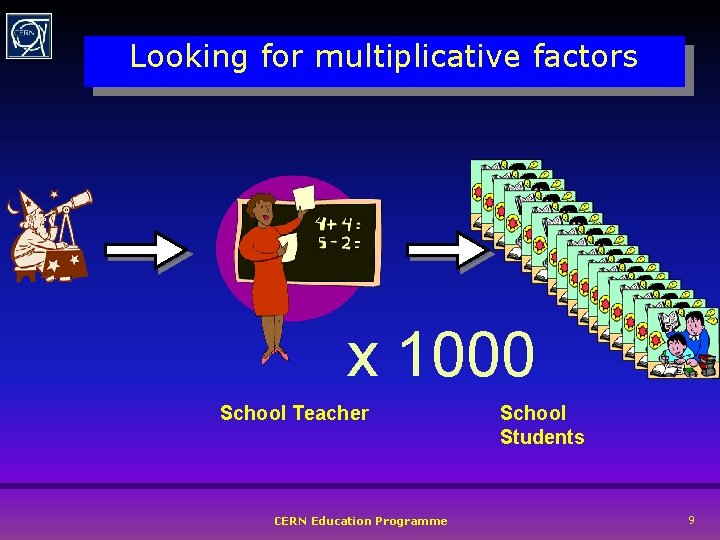 CERN

Looking for multiplicative factors

4+4=
5-2=

x 1000

School Teacher

School Students

CERN Education Programme

9